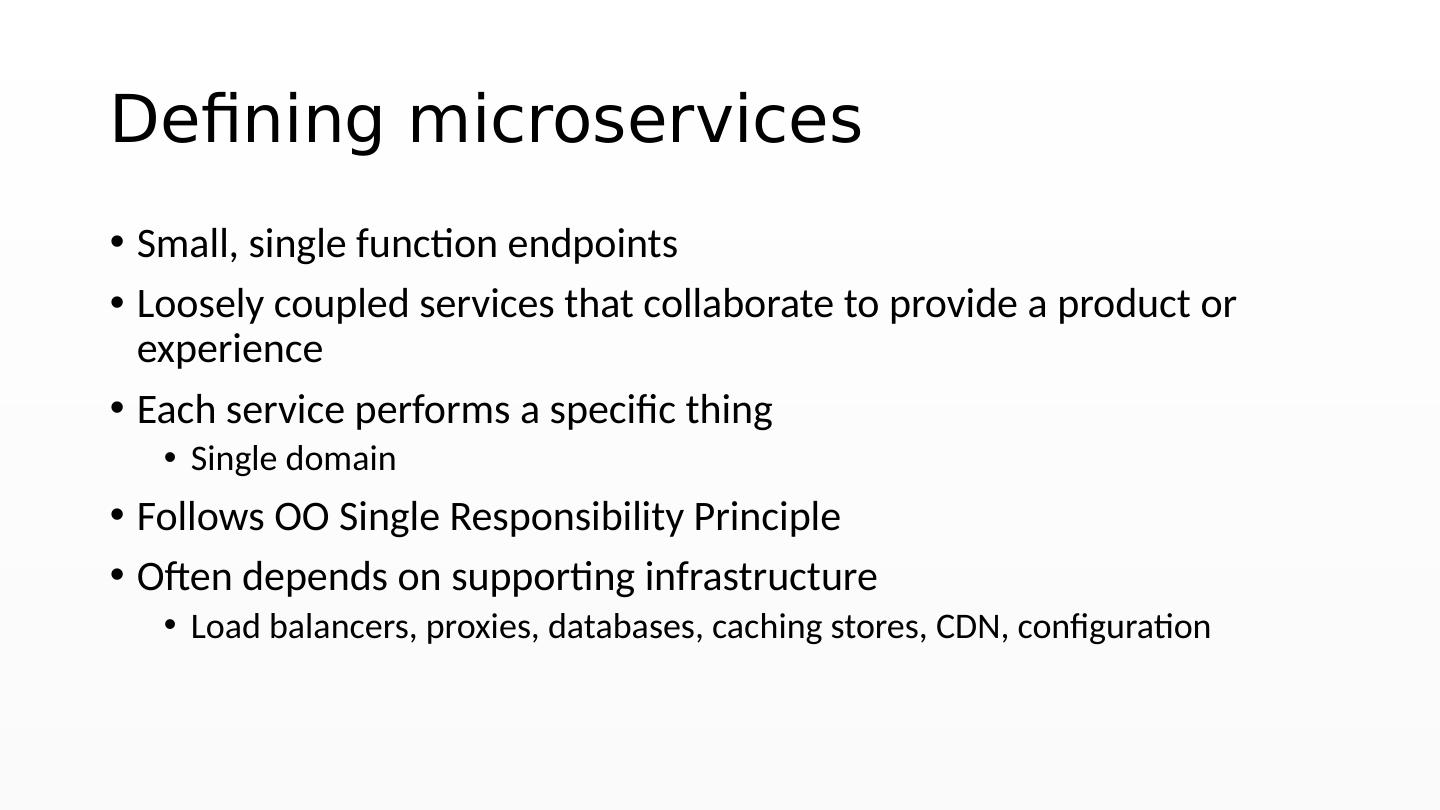 Defining microservices

• Small, single function endpoints
• Loosely coupled services that collaborate to provide a product or experience
• Each service performs a specific thing
  • Single domain
• Follows OO Single Responsibility Principle
• Often depends on supporting infrastructure
  • Load balancers, proxies, databases, caching stores, CDN, configuration